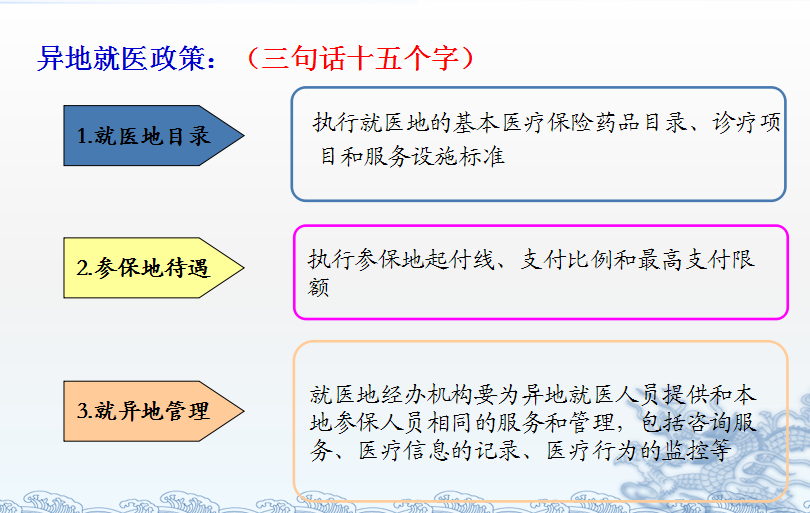 异地就医政策：（三句话十五个字）

1.就医地目录

执行就医地的基本医疗保险药品目录、诊疗项目和服务设施标准

2.参保地待遇

执行参保地起付线、支付比例和最高支付限额

3.就异地管理

就医地经办机构要为异地就医人员提供和本地参保人员相同的服务和管理，包括咨询服务、医疗信息的记录、医疗行为的监控等